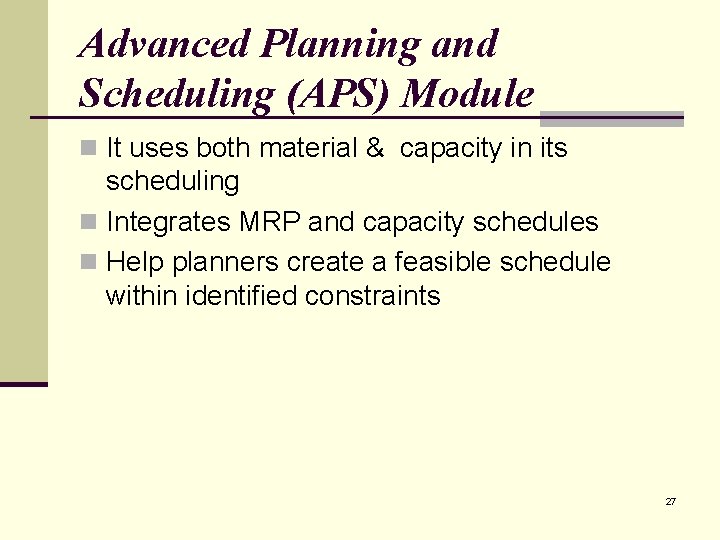 Advanced Planning and Scheduling (APS) Module

It uses both material & capacity in its scheduling

Integrates MRP and capacity schedules

Help planners create a feasible schedule within identified constraints

27